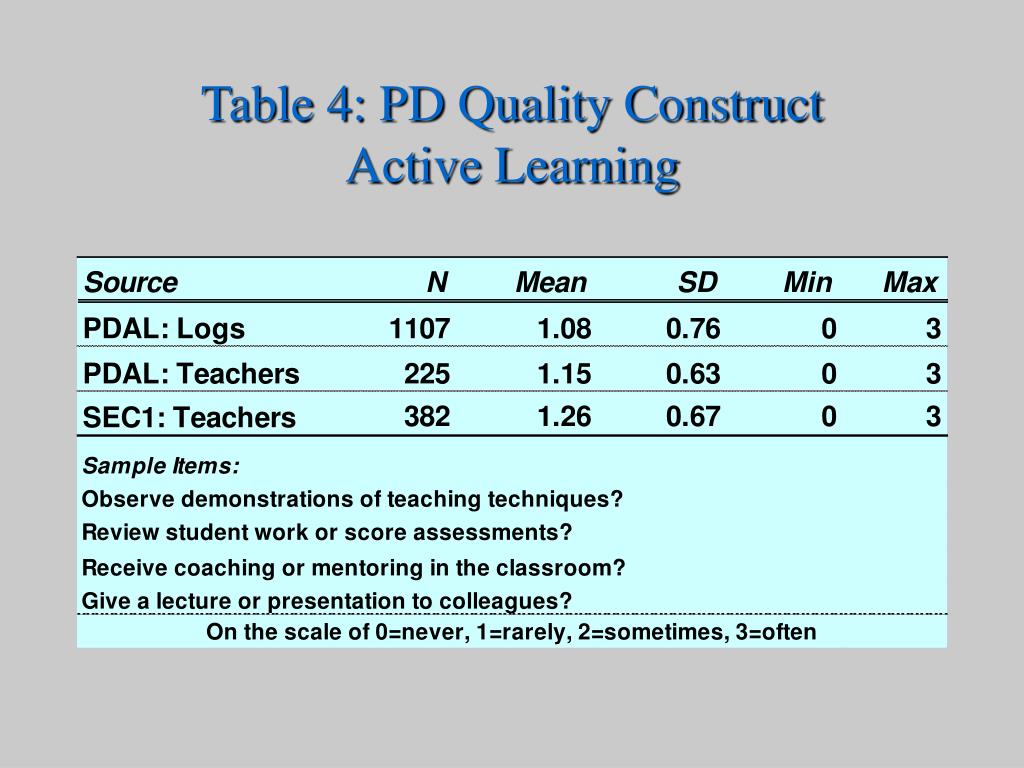 Table 4: PD Quality Construct
Active Learning

| Source | N | Mean | SD | Min | Max |
|---|---|---|---|---|---|
| PDAL: Logs | 1107 | 1.08 | 0.76 | 0 | 3 |
| PDAL: Teachers | 225 | 1.15 | 0.63 | 0 | 3 |
| SEC1: Teachers | 382 | 1.26 | 0.67 | 0 | 3 |

Sample Items:
Observe demonstrations of teaching techniques?
Review student work or score assessments?
Receive coaching or mentoring in the classroom?
Give a lecture or presentation to colleagues?

On the scale of 0=never, 1=rarely, 2=sometimes, 3=often